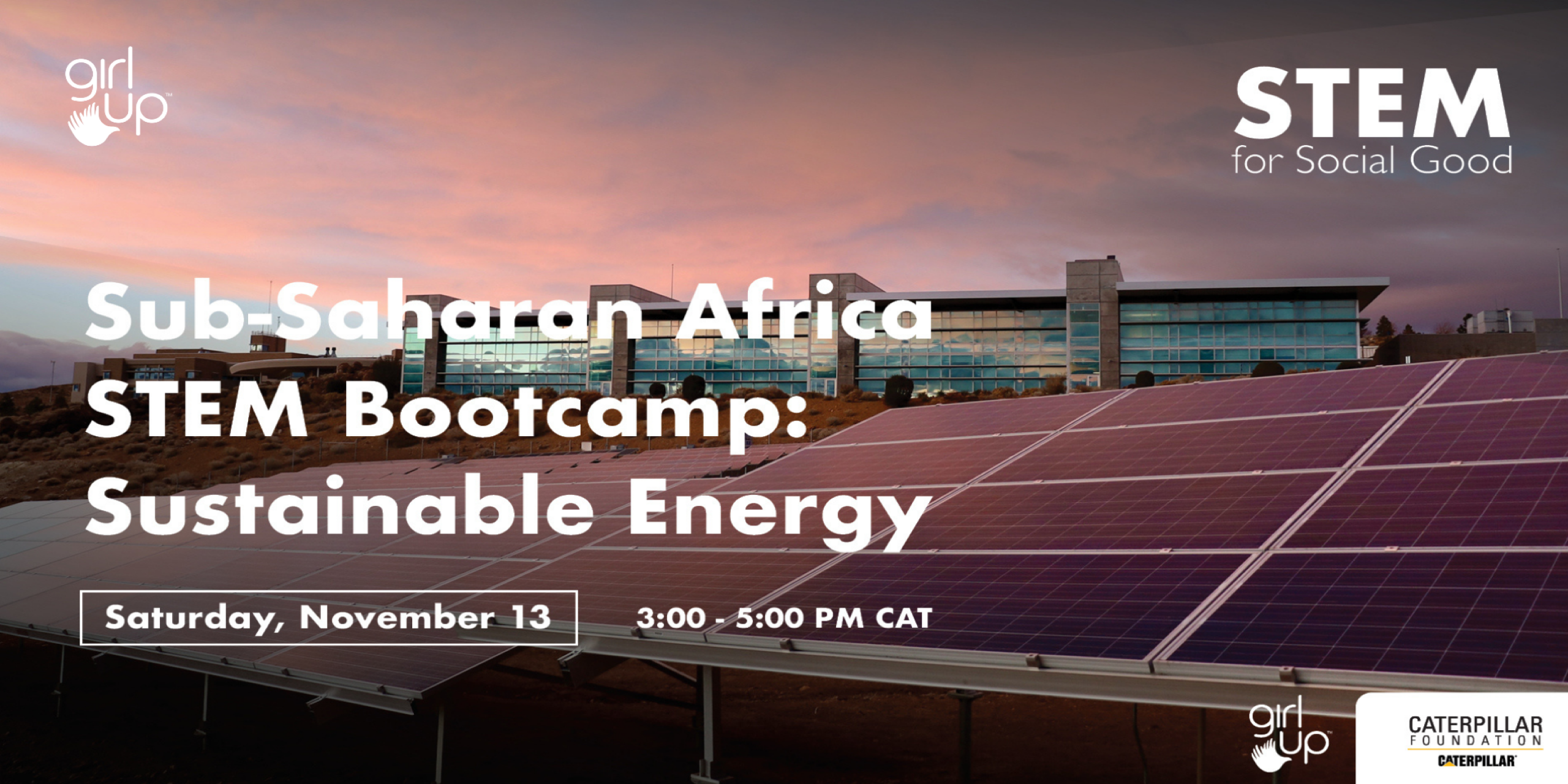 girl up

STEM
for Social Good

Sub-Saharan Africa STEM Bootcamp: Sustainable Energy

Saturday, November 13

3:00 - 5:00 PM CAT

girl up

CATERPILLAR FOUNDATION
CATERPILLAR